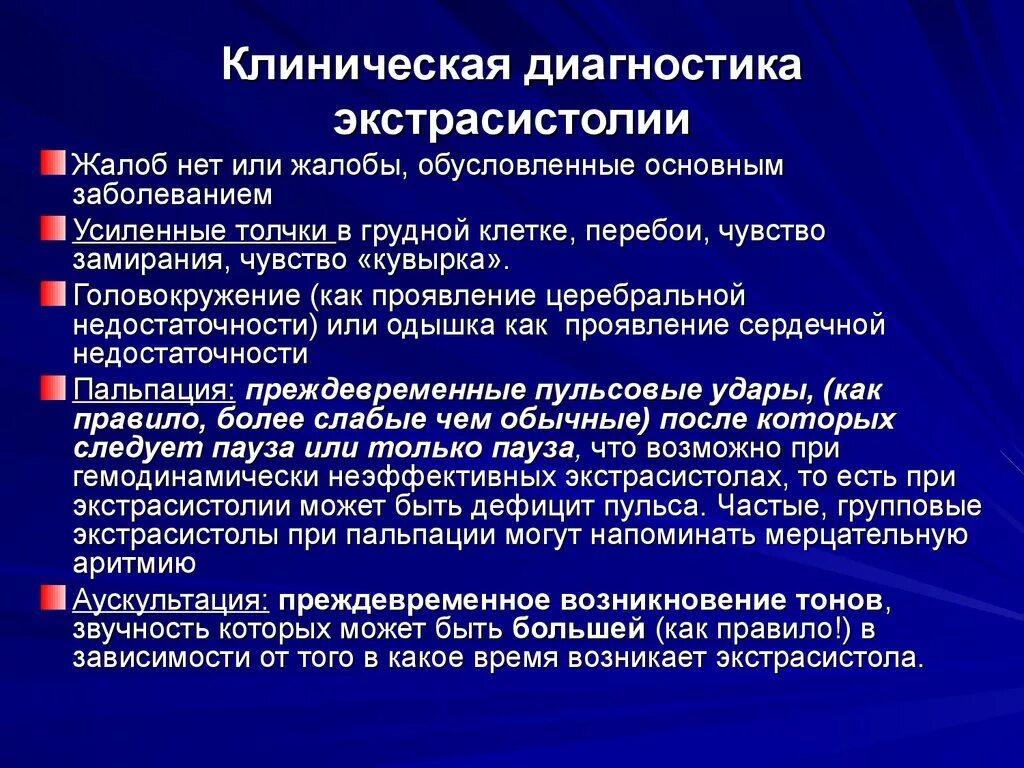 Клиническая диагностика экстрасистолии

Жалоб нет или жалобы, обусловленные основным заболеванием

Усиленные толчки в грудной клетке, перебои, чувство замирания, чувство «кувырка».

Головокружение (как проявление церебральной недостаточности) или одышка как проявление сердечной недостаточности

Пальпация: преждевременные пульсовые удары, (как правило, более слабые чем обычные) после которых следует пауза или только пауза, что возможно при гемодинамически неэффективных экстрасистолах, то есть при экстрасистолии может быть дефицит пульса. Частые, групповые экстрасистолы при пальпации могут напоминать мерцательную аритмию

Аускультация: преждевременное возникновение тонов, звучность которых может быть большей (как правило!) в зависимости от того в какое время возникает экстрасистола.